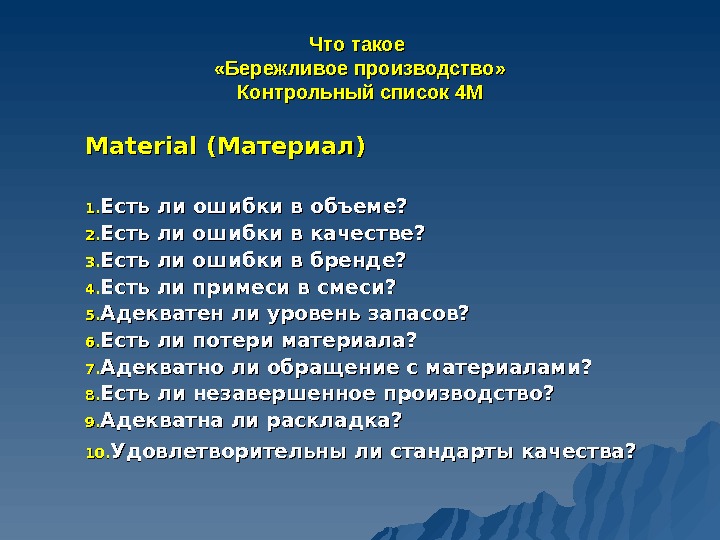 Что такое
«Бережливое производство»
Контрольный список 4М

Material (Материал)

1.Есть ли ошибки в объеме?
2.Есть ли ошибки в качестве?
3.Есть ли ошибки в бренде?
4.Есть ли примеси в смеси?
5.Адекватен ли уровень запасов?
6.Есть ли потери материала?
7.Адекватно ли обращение с материалами?
8.Есть ли незавершенное производство?
9.Адекватна ли раскладка?
10.Удовлетворительны ли стандарты качества?